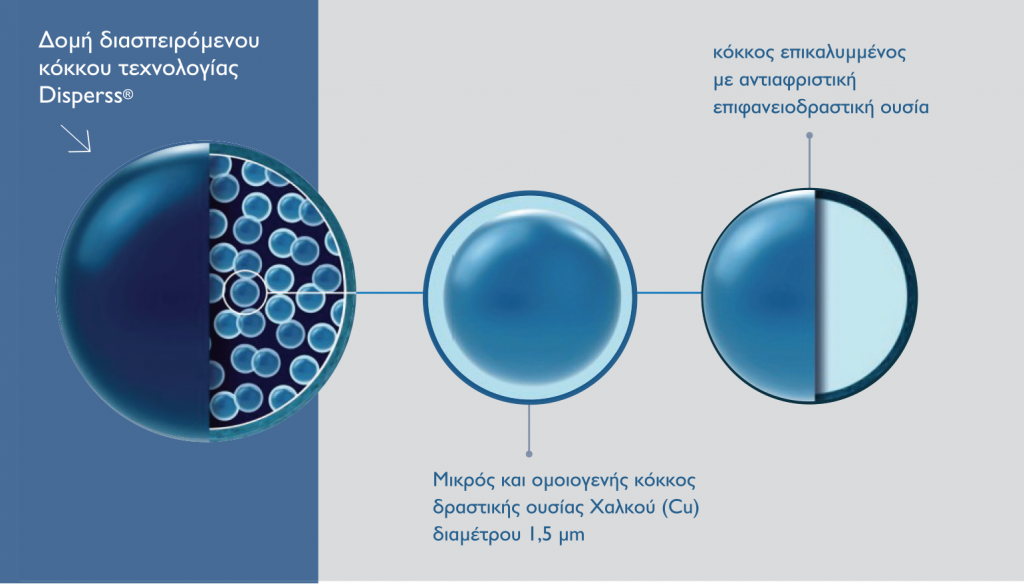 Δομή διασπειρόμενου κόκκου τεχνολογίας Disperss®

κόκκος επικαλυμμένος με αντιαφριστική επιφανειοδραστική ουσία

Μικρός και ομοιογενής κόκκος δραστικής ουσίας Χαλκού (Cu) διαμέτρου 1,5 μm